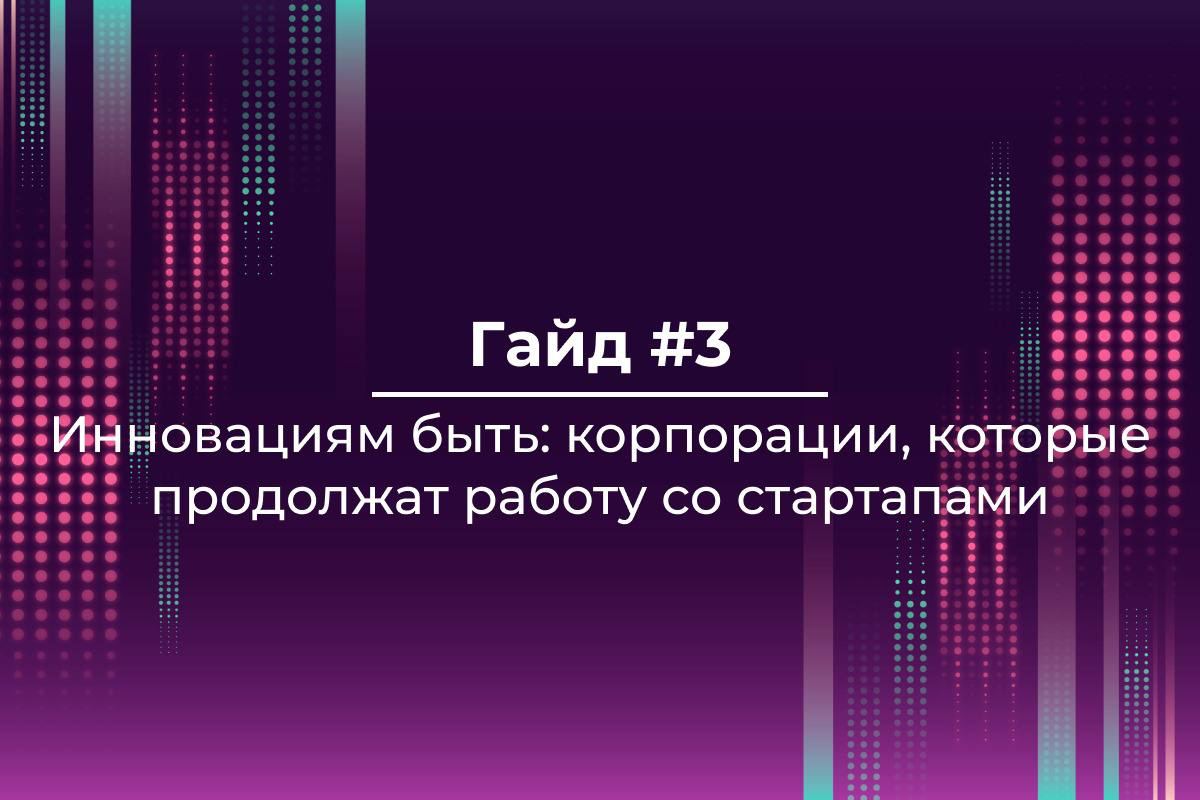 Гайд #3

Инновациям быть: корпорации, которые продолжат работу со стартапами